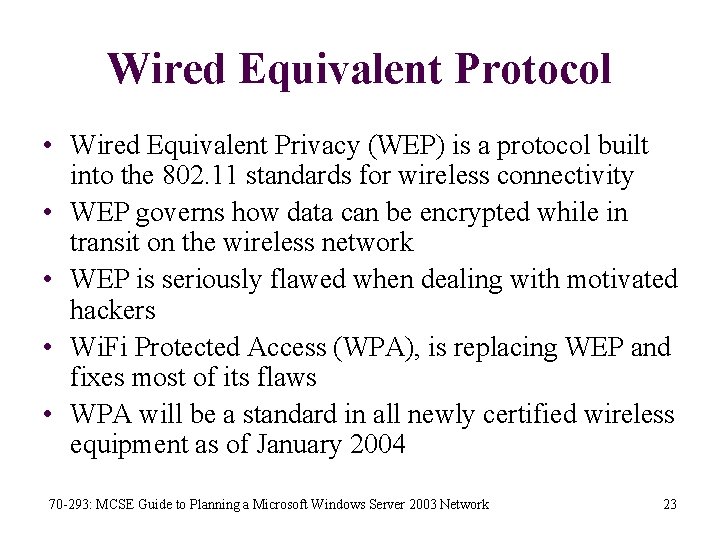 Wired Equivalent Protocol

• Wired Equivalent Privacy (WEP) is a protocol built into the 802.11 standards for wireless connectivity

• WEP governs how data can be encrypted while in transit on the wireless network

• WEP is seriously flawed when dealing with motivated hackers

• WiFi Protected Access (WPA), is replacing WEP and fixes most of its flaws

• WPA will be a standard in all newly certified wireless equipment as of January 2004

70-293: MCSE Guide to Planning a Microsoft Windows Server 2003 Network 23